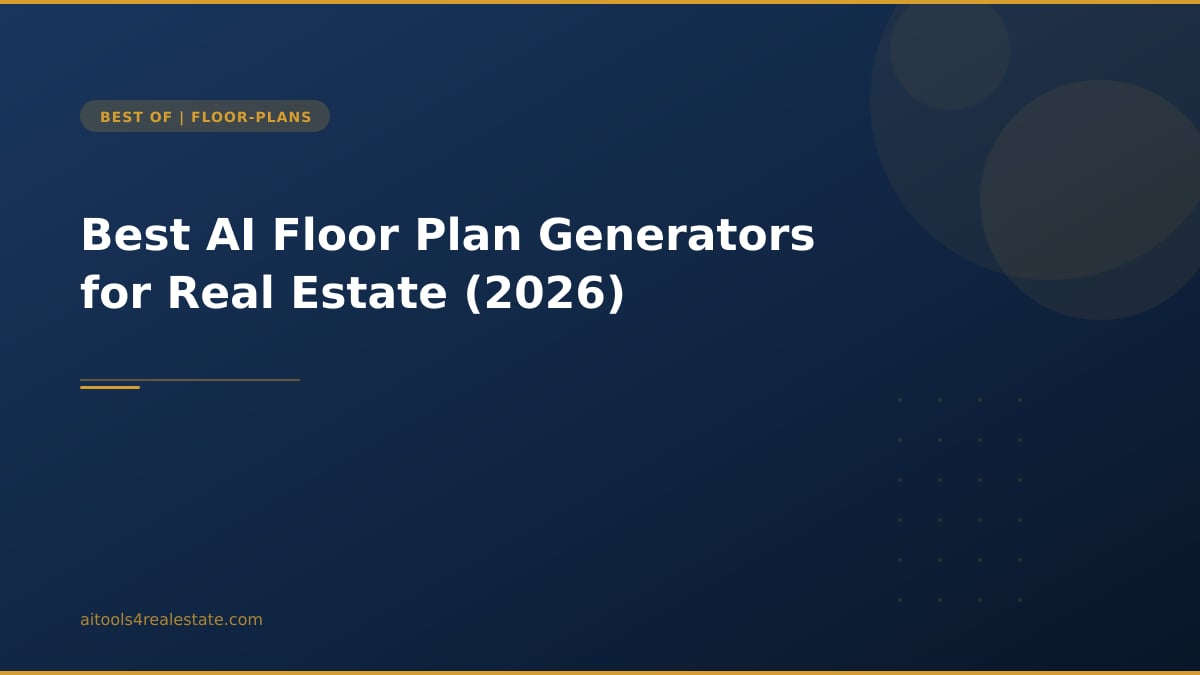 BEST OF | FLOOR-PLANS

Best AI Floor Plan Generators for Real Estate (2026)

aitools4realestate.com